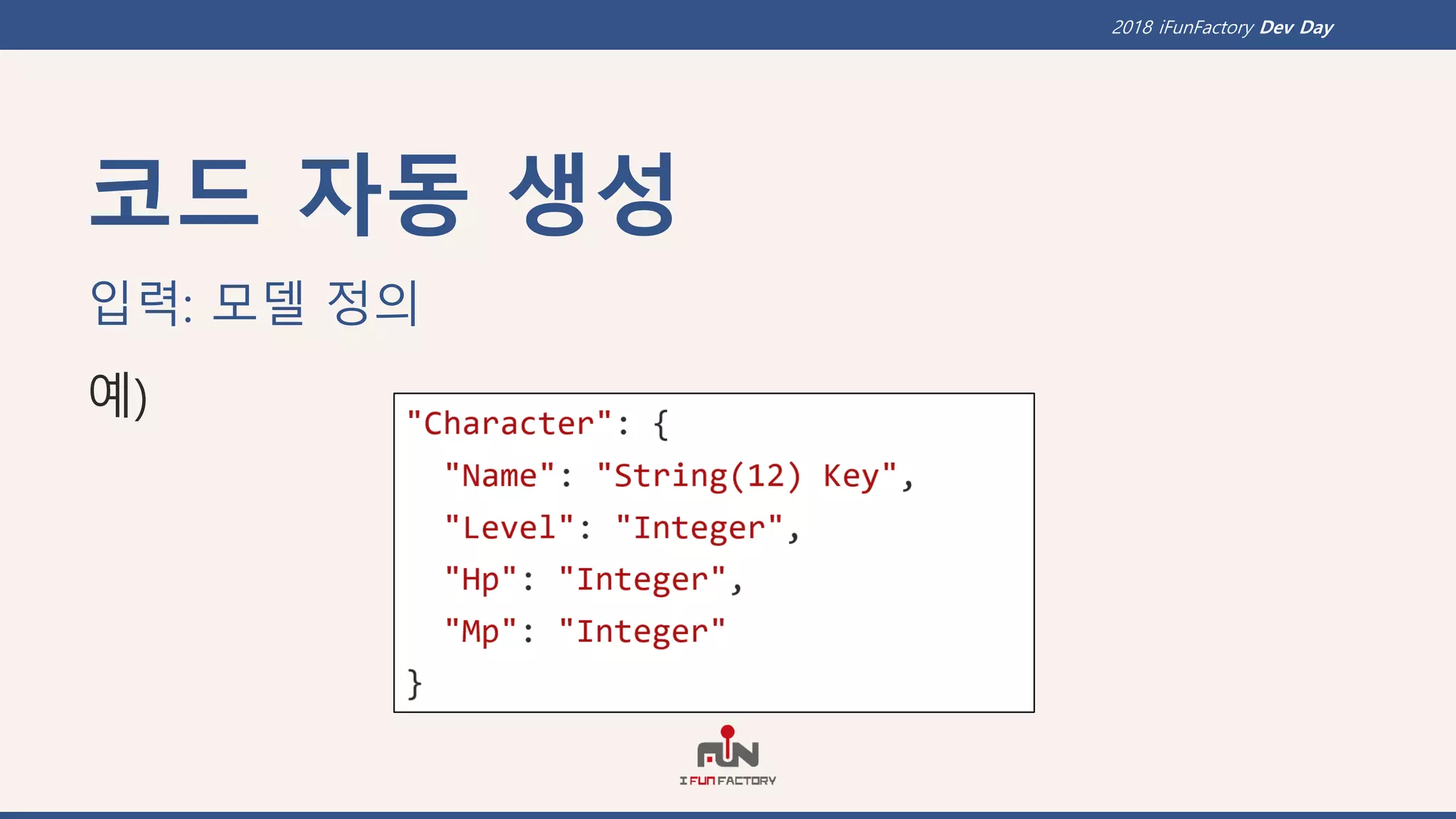 2018 iFunFactory Dev Day

코드 자동 생성

입력: 모델 정의

예)

"Character": {
  "Name": "String(12) Key",
  "Level": "Integer",
  "Hp": "Integer",
  "Mp": "Integer"
}

FUN
I FUN FACTORY